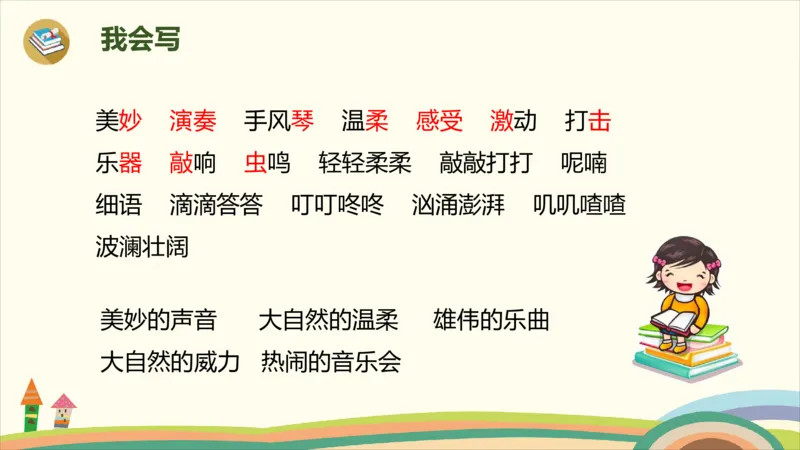 我会写

美妙 演奏 手风琴 温柔 感受 激动 打击 乐器 敲响 虫鸣 轻轻柔柔 敲敲打打 呢喃 细语 滴滴答答 叮叮咚咚 汹涌澎湃 叽叽喳喳 波澜壮阔

美妙的声音 大自然的温柔 雄伟的乐曲 大自然的威力 热闹的音乐会